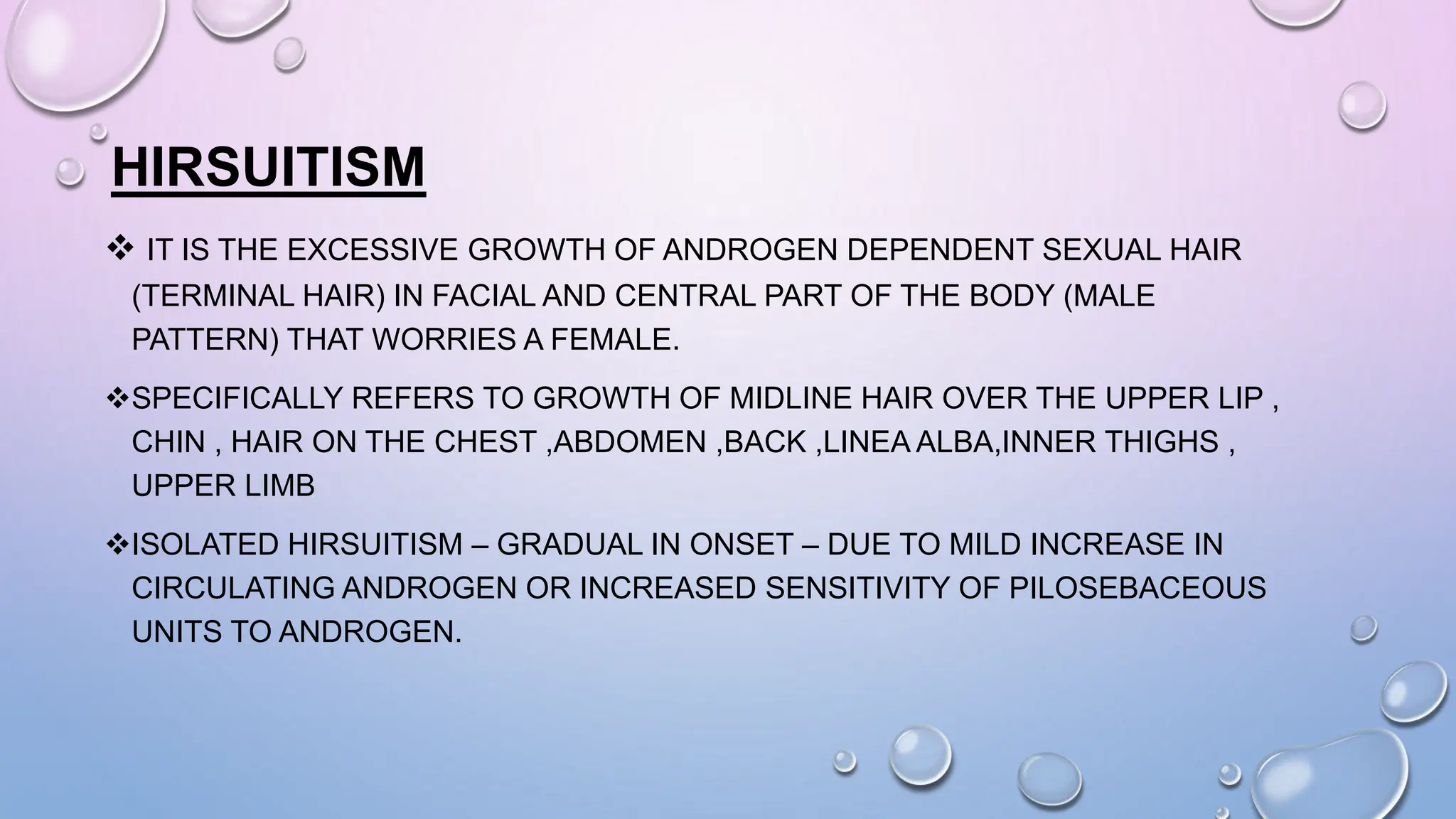 HIRSUITISM

❖ IT IS THE EXCESSIVE GROWTH OF ANDROGEN DEPENDENT SEXUAL HAIR (TERMINAL HAIR) IN FACIAL AND CENTRAL PART OF THE BODY (MALE PATTERN) THAT WORRIES A FEMALE.

❖SPECIFICALLY REFERS TO GROWTH OF MIDLINE HAIR OVER THE UPPER LIP , CHIN , HAIR ON THE CHEST ,ABDOMEN ,BACK ,LINEA ALBA,INNER THIGHS , UPPER LIMB

❖ISOLATED HIRSUITISM – GRADUAL IN ONSET – DUE TO MILD INCREASE IN CIRCULATING ANDROGEN OR INCREASED SENSITIVITY OF PILOSEBACEOUS UNITS TO ANDROGEN.